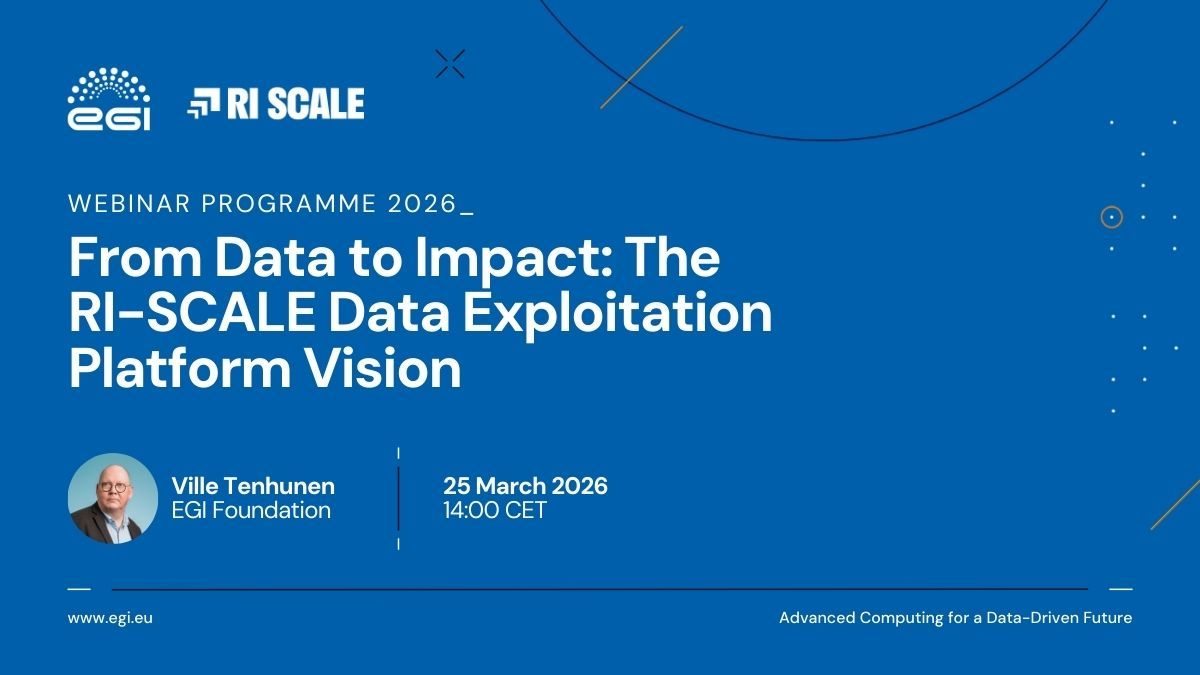 EGI

RI SCALE

WEBINAR PROGRAMME 2026_

From Data to Impact: The RI-SCALE Data Exploitation Platform Vision

Ville Tenhunen
EGI Foundation

25 March 2026
14:00 CET

www.egi.eu

Advanced Computing for a Data-Driven Future